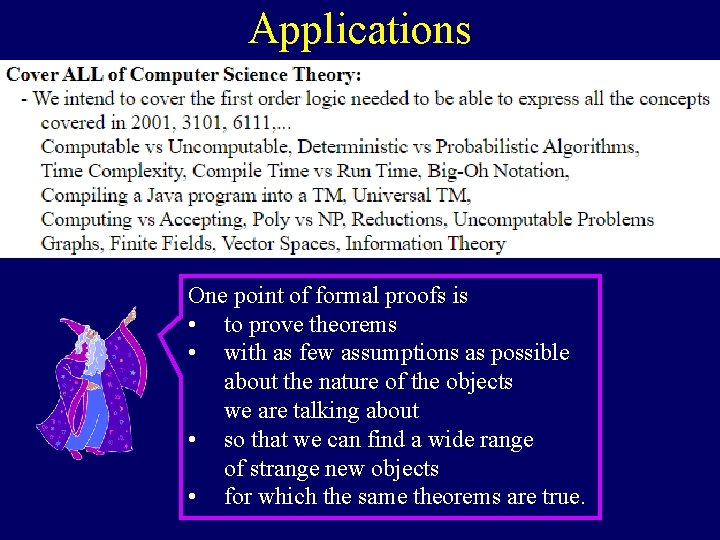 Applications

Cover ALL of Computer Science Theory:
- We intend to cover the first order logic needed to be able to express all the concepts covered in 2001, 3101, 6111,...
Computable vs Uncomputable, Deterministic vs Probabilistic Algorithms,
Time Complexity, Compile Time vs Run Time, Big-Oh Notation,
Compiling a Java program into a TM, Universal TM,
Computing vs Accepting, Poly vs NP, Reductions, Uncomputable Problems
Graphs, Finite Fields, Vector Spaces, Information Theory

One point of formal proofs is
• to prove theorems
• with as few assumptions as possible about the nature of the objects we are talking about
• so that we can find a wide range of strange new objects
• for which the same theorems are true.